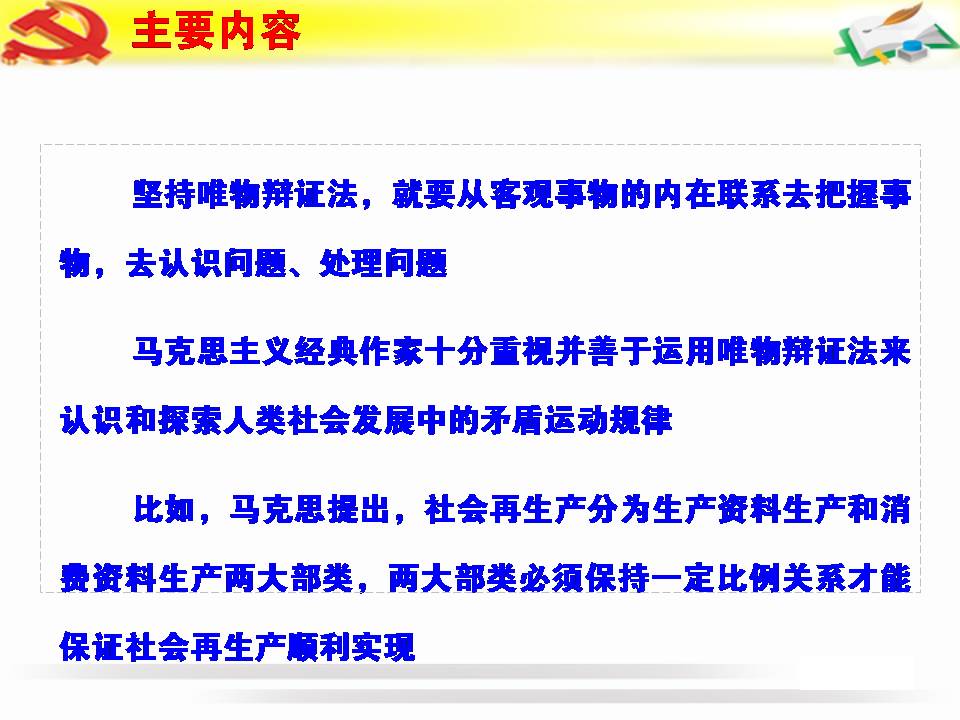 主要内容

坚持唯物辩证法，就要从客观事物的内在联系去把握事物，去认识问题、处理问题

马克思主义经典作家十分重视并善于运用唯物辩证法来认识和探索人类社会发展中的矛盾运动规律

比如，马克思提出，社会再生产分为生产资料生产和消费资料生产两大部类，两大部类必须保持一定比例关系才能保证社会再生产顺利实现